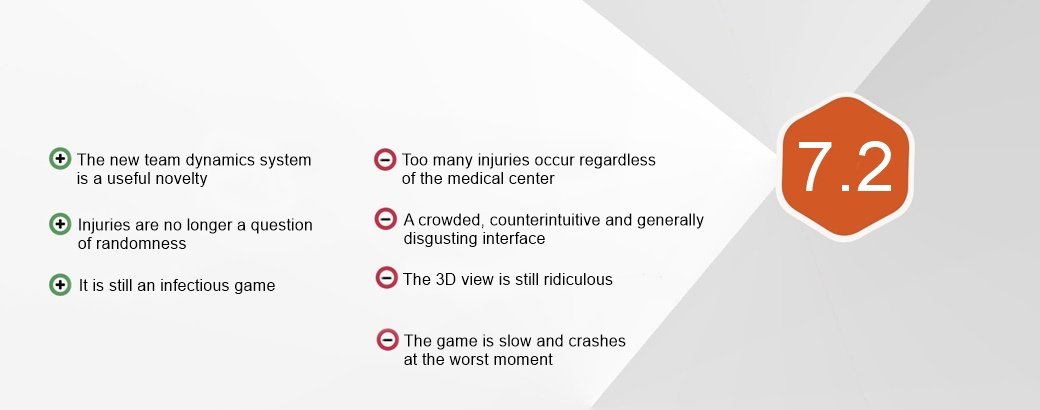 The new team dynamics system is a useful novelty

Injuries are no longer a question of randomness

It is still an infectious game

Too many injuries occur regardless of the medical center

A crowded, counterintuitive and generally disgusting interface

The 3D view is still ridiculous

The game is slow and crashes at the worst moment

7.2